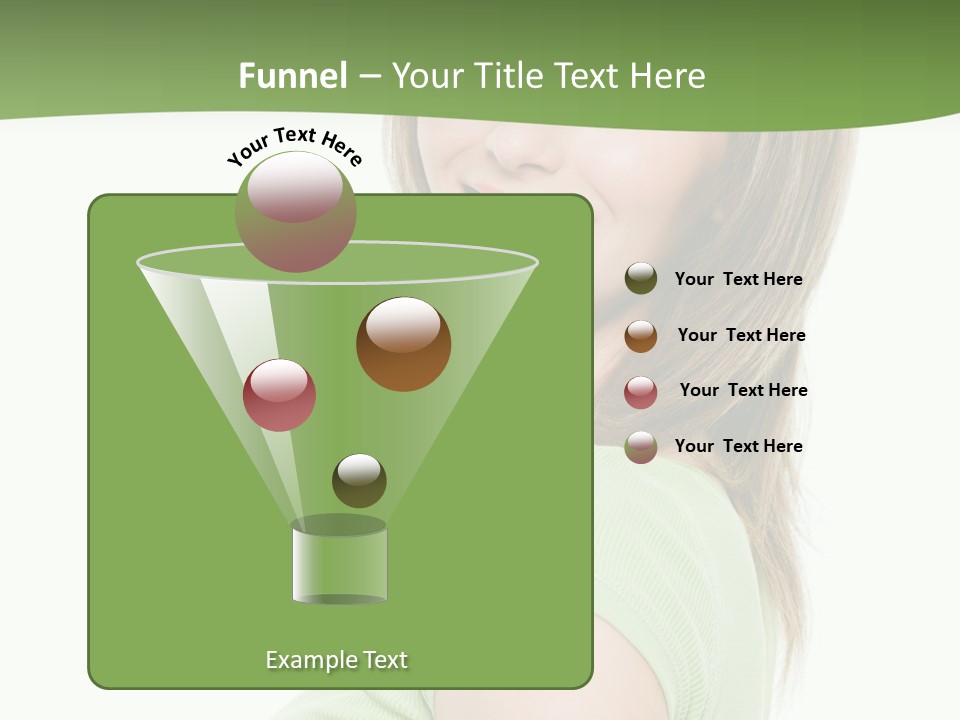 Funnel – Your Title Text Here

Your Text Here

Your Text Here

Your Text Here

Your Text Here

Your Text Here

Example Text